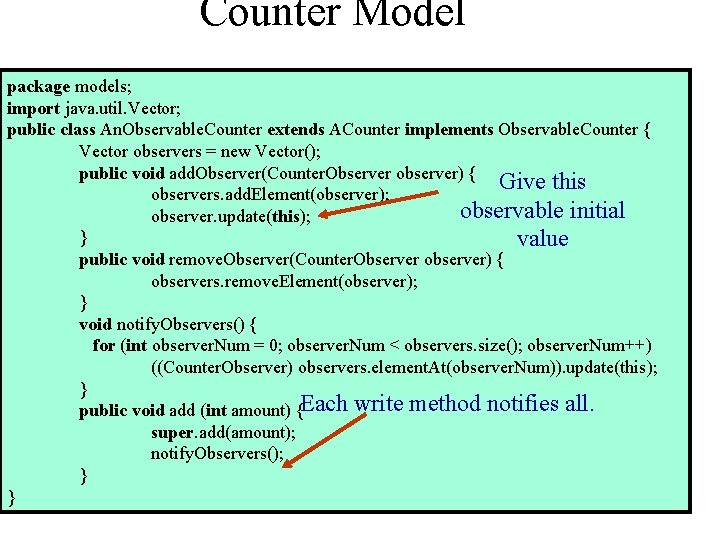 Counter Model

package models;
import java.util.Vector;
public class AnObservableCounter extends ACounter implements ObservableCounter {
Vector observers = new Vector();
public void addObserver(CounterObserver observer) {
observers.addElement(observer);
observer.update(this);
}
public void removeObserver(CounterObserver observer) {
observers.removeElement(observer);
}
void notifyObservers() {
for (int observerNum = 0; observerNum < observers.size(); observerNum++)
((CounterObserver) observers.elementAt(observerNum)).update(this);
}
public void add (int amount) {
super.add(amount);
notifyObservers();
}
}

Give this observable initial value

Each write method notifies all.